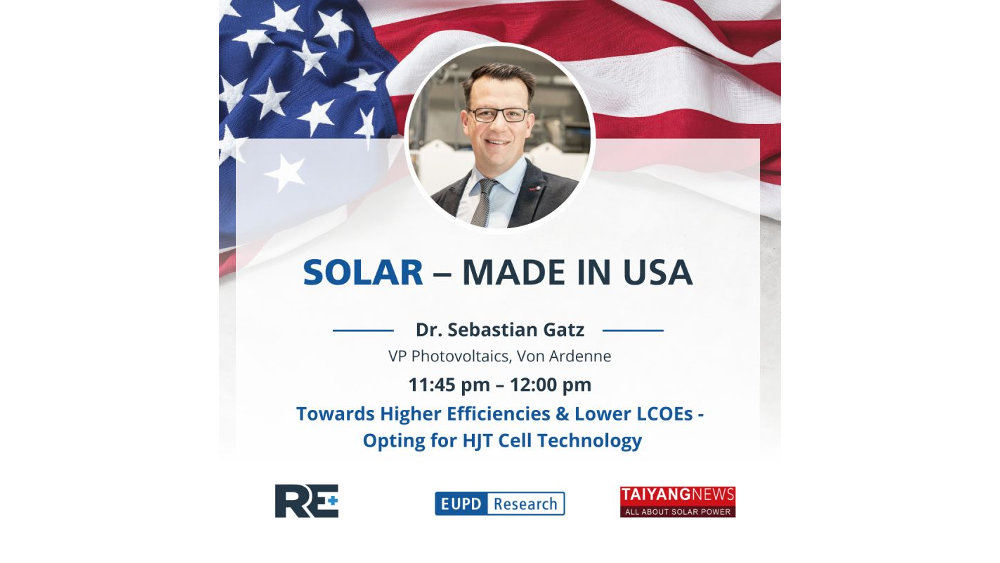 SOLAR – MADE IN USA

Dr. Sebastian Gatz
VP Photovoltaics, Von Ardenne
11:45 pm – 12:00 pm
Towards Higher Efficiencies & Lower LCOEs - Opting for HJT Cell Technology

RE+

EUPD Research

TAIYANGNEWS
ALL ABOUT SOLAR POWER